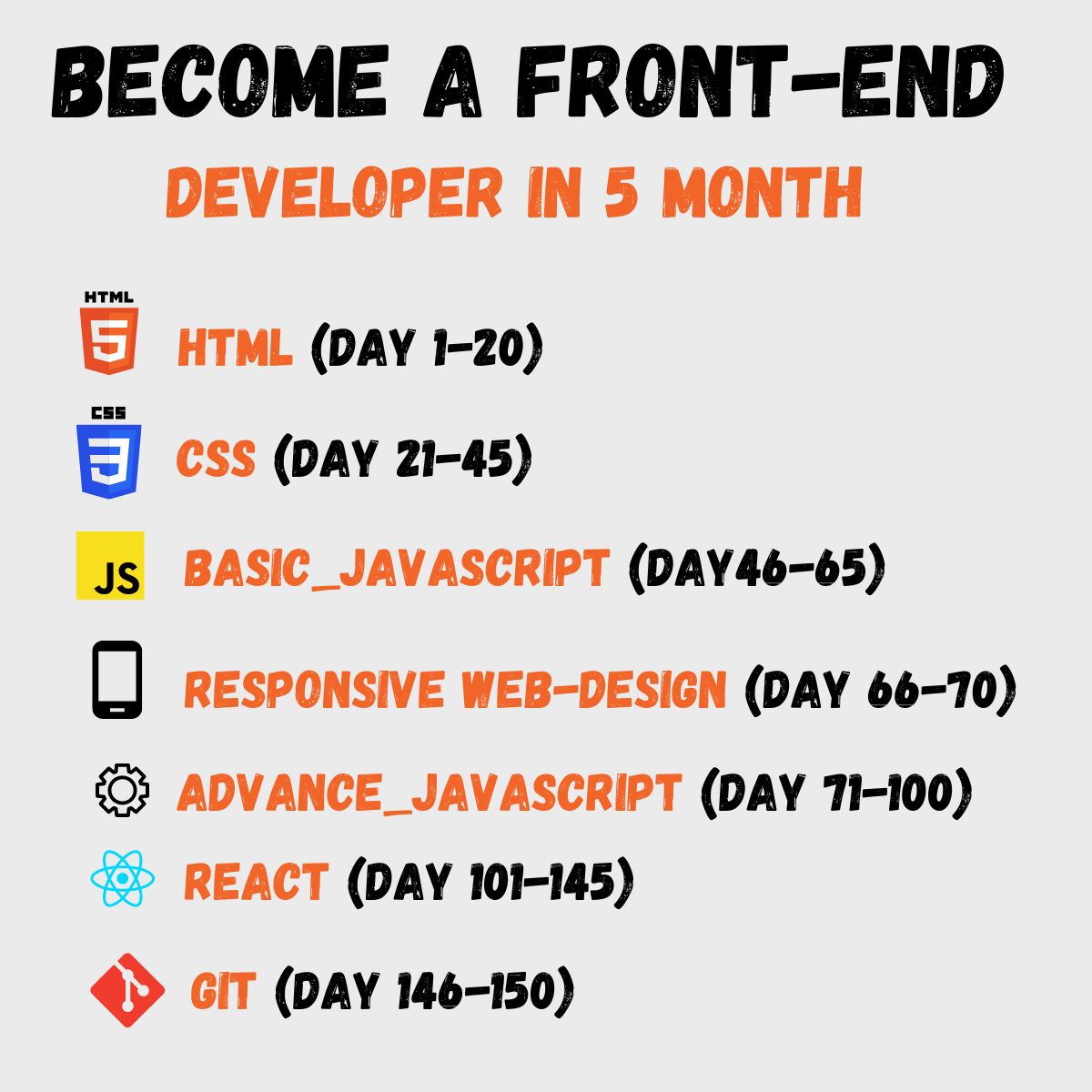 BECOME A FRONT-END
DEVELOPER IN 5 MONTH

HTML
5
HTML (DAY 1-20)

CSS
3
CSS (DAY 21-45)

JS
BASIC_JAVASCRIPT (DAY46-65)

RESPONSIVE WEB-DESIGN (DAY 66-70)

ADVANCE_JAVASCRIPT (DAY 71-100)

REACT (DAY 101-145)

GIT (DAY 146-150)